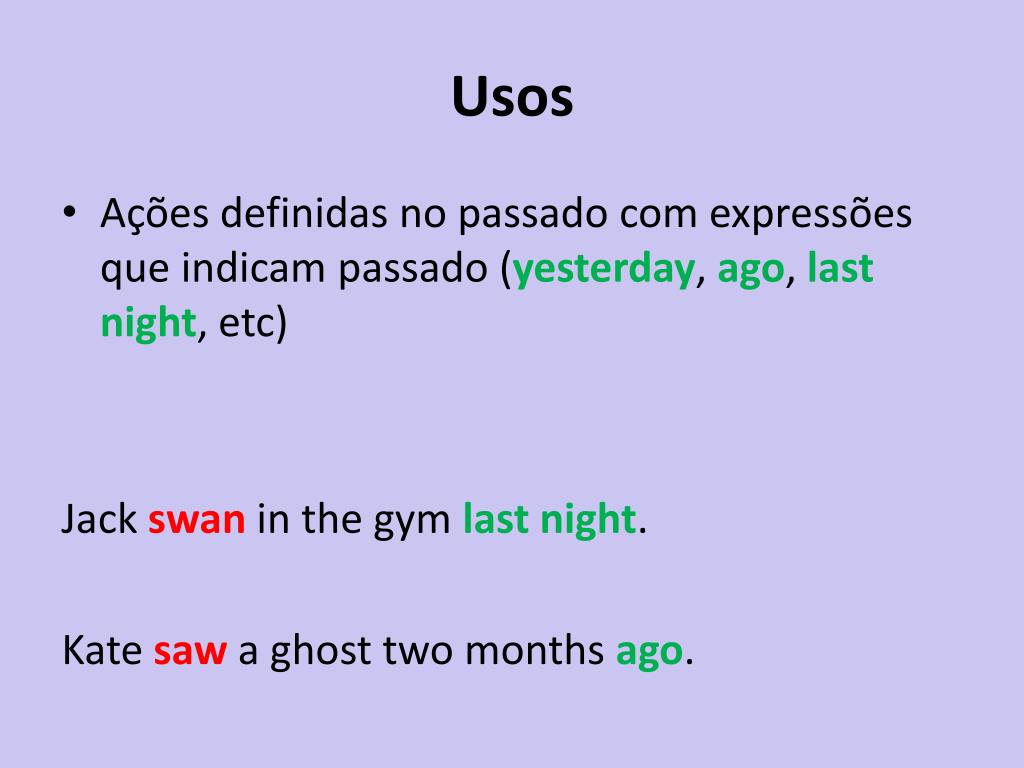 Usos

• Ações definidas no passado com expressões que indicam passado (yesterday, ago, last night, etc)

Jack swan in the gym last night.

Kate saw a ghost two months ago.